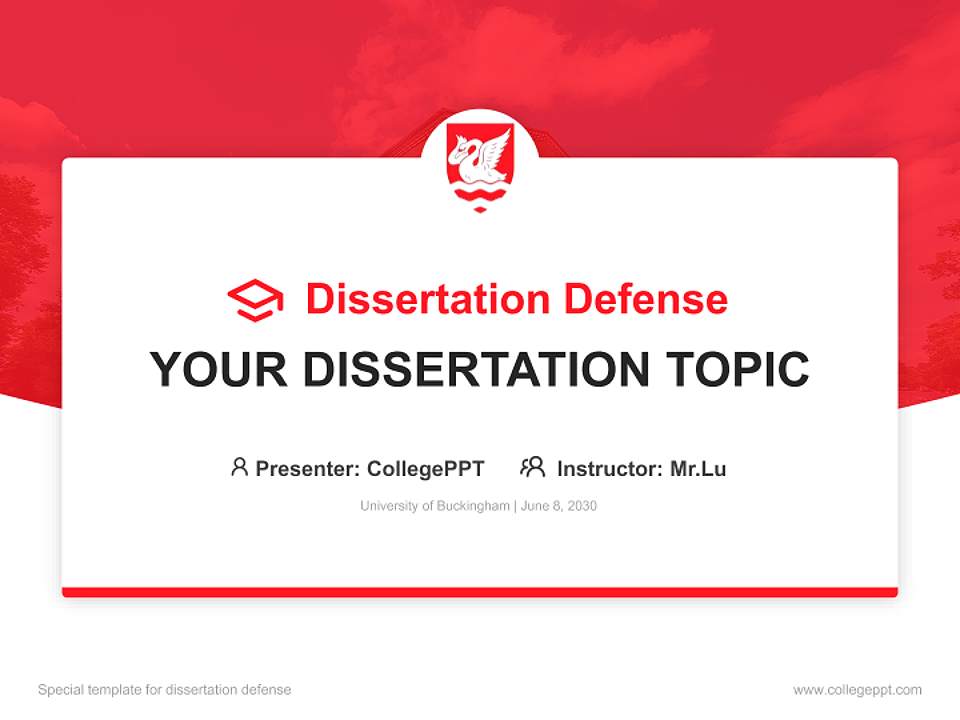 Dissertation Defense

YOUR DISSERTATION TOPIC

Presenter: CollegePPT Instructor: Mr.Lu

University of Buckingham | June 8, 2030

Special template for dissertation defense

www.collegeppt.com